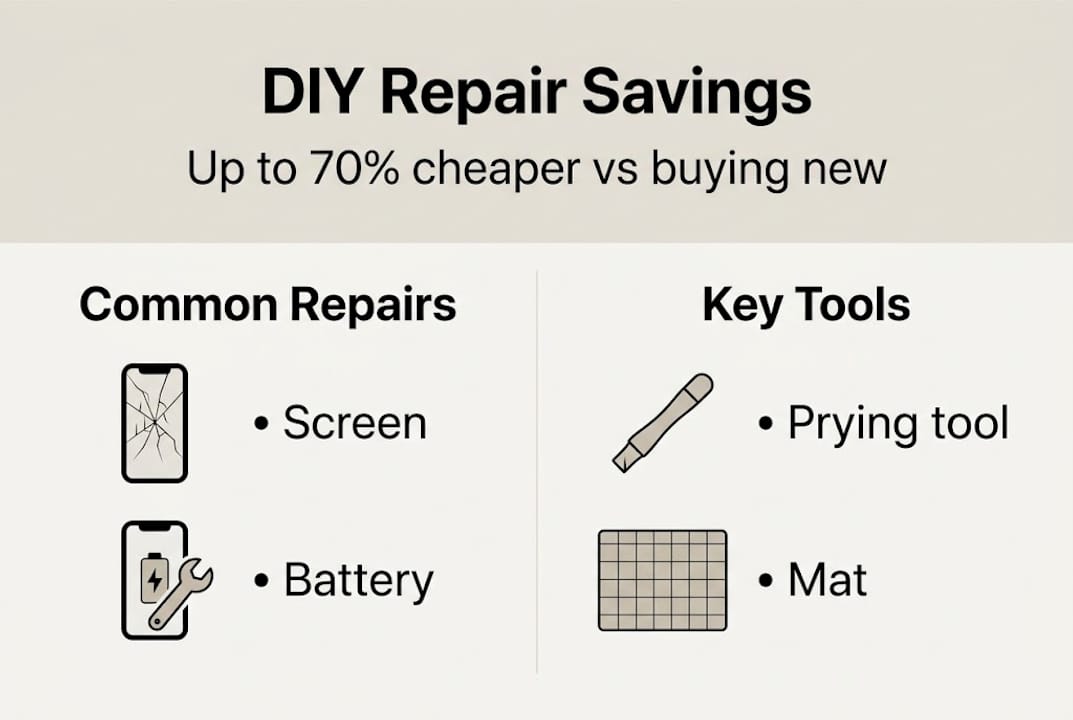 DIY Repair Savings

Up to 70% cheaper vs buying new

Common Repairs

• Screen

• Battery

Key Tools

• Prying tool

• Mat